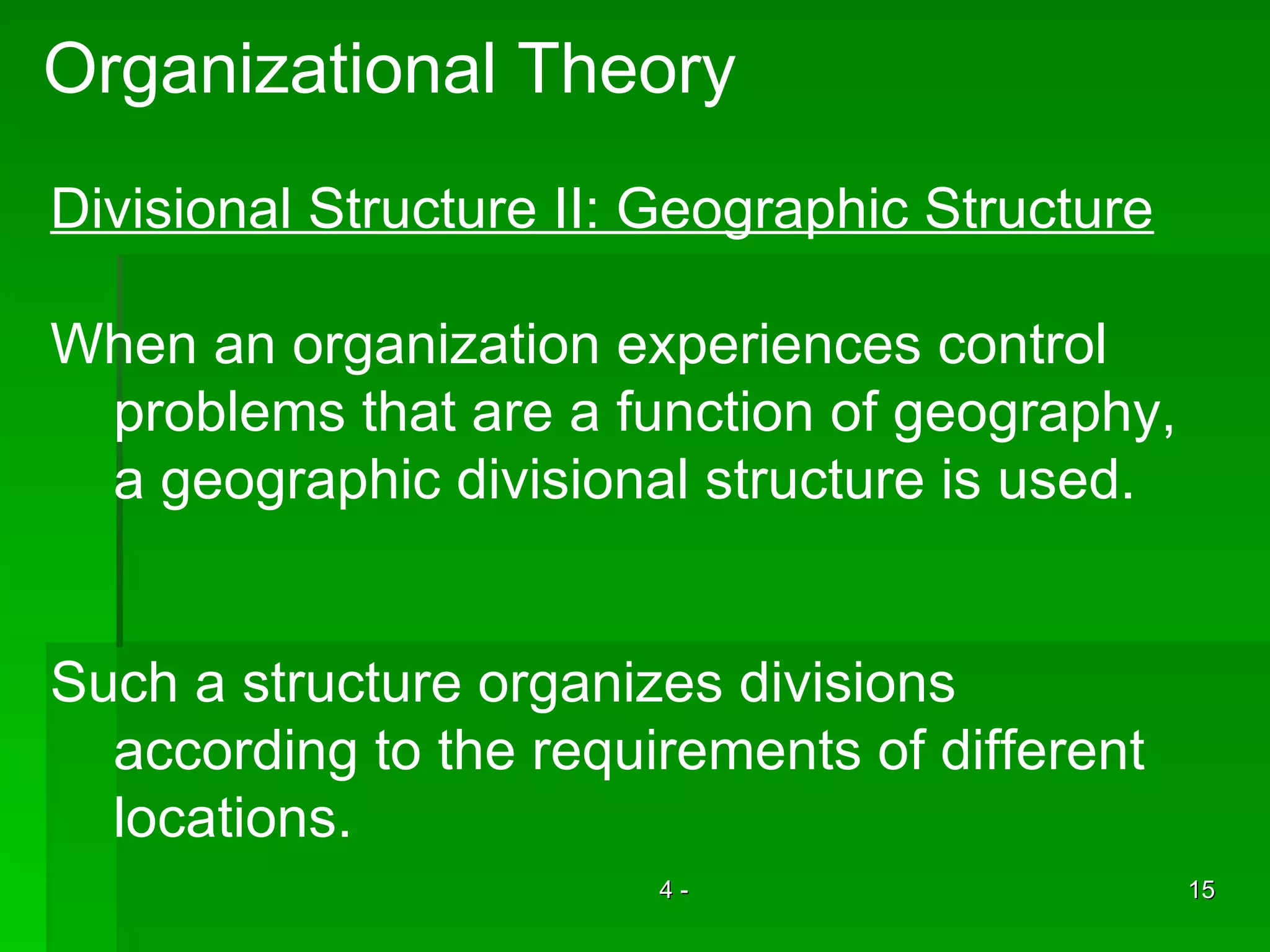 Organizational Theory

Divisional Structure II: Geographic Structure

When an organization experiences control problems that are a function of geography, a geographic divisional structure is used.

Such a structure organizes divisions according to the requirements of different locations.

4 -

15